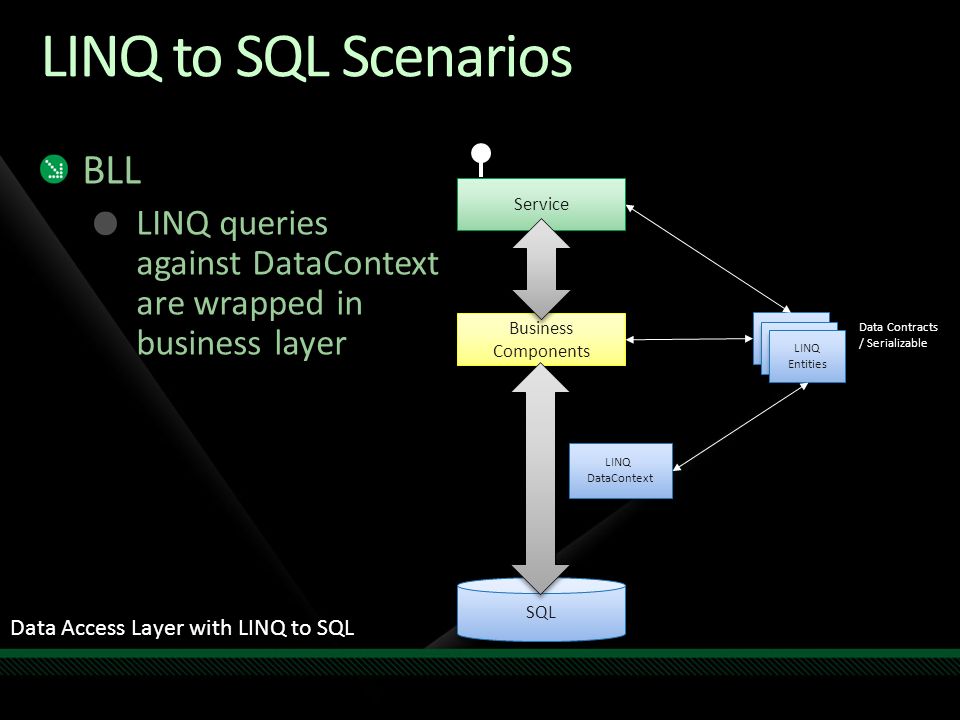 LINQ to SQL Scenarios

BLL

LINQ queries against DataContext are wrapped in business layer

Service

Business Components

LINQ Entities

Data Contracts / Serializable

LINQ DataContext

SQL

Data Access Layer with LINQ to SQL